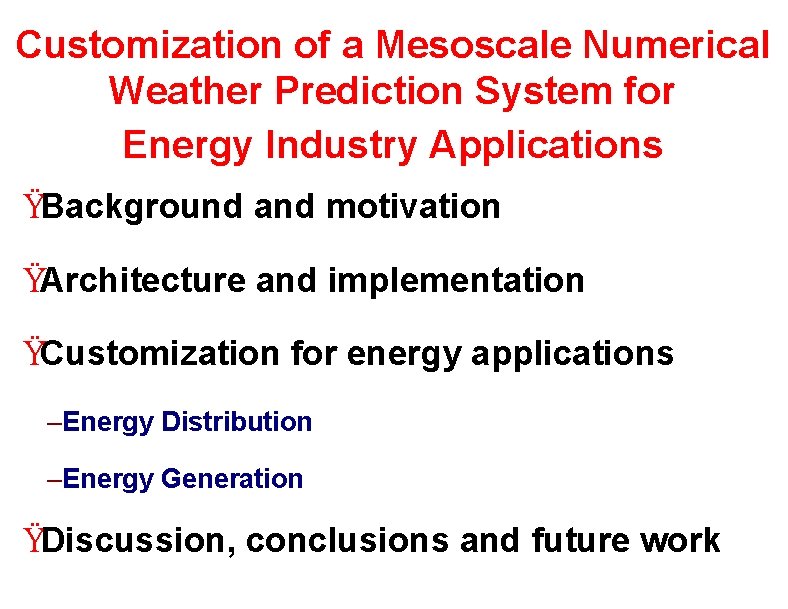 Customization of a Mesoscale Numerical Weather Prediction System for Energy Industry Applications

ŸBackground and motivation

ŸArchitecture and implementation

ŸCustomization for energy applications

–Energy Distribution

–Energy Generation

ŸDiscussion, conclusions and future work